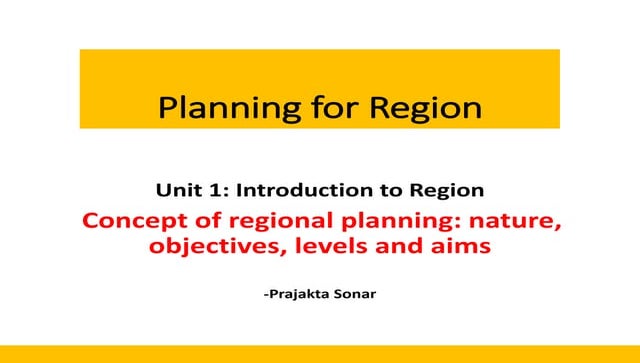 Planning for Region

Unit 1: Introduction to Region

Concept of regional planning: nature, objectives, levels and aims

-Prajakta Sonar